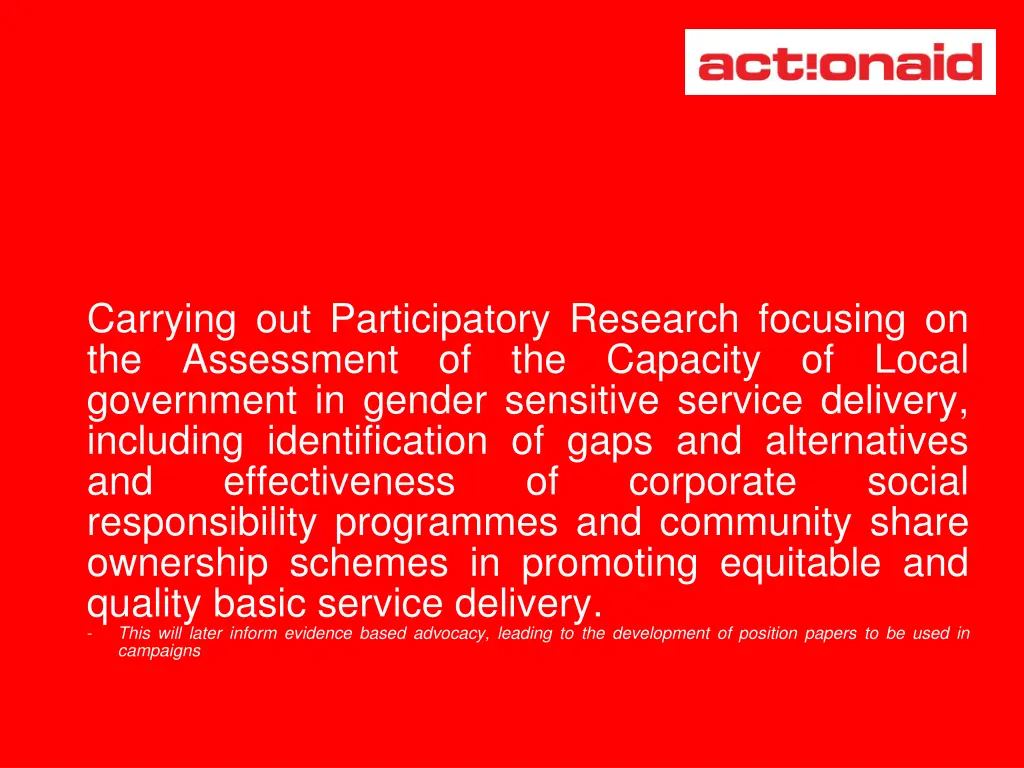 act!onaid

Carrying out Participatory Research focusing on the Assessment of the Capacity of Local government in gender sensitive service delivery, including identification of gaps and alternatives and effectiveness of corporate social responsibility programmes and community share ownership schemes in promoting equitable and quality basic service delivery.

- This will later inform evidence based advocacy, leading to the development of position papers to be used in campaigns